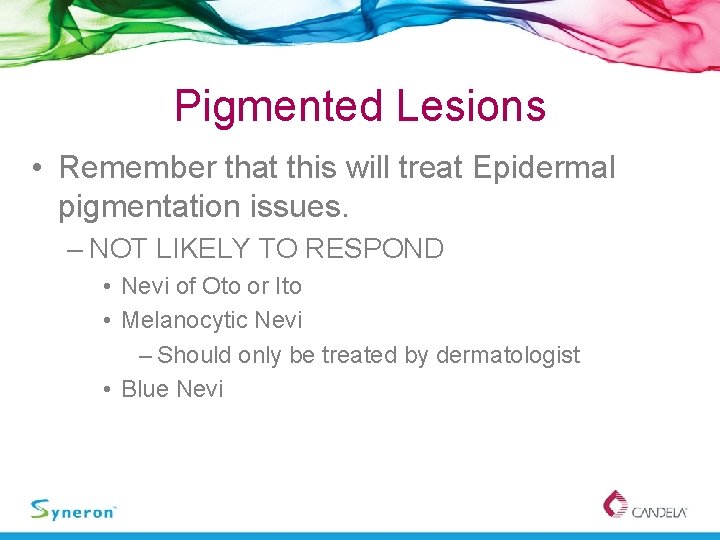 Pigmented Lesions

• Remember that this will treat Epidermal pigmentation issues.

– NOT LIKELY TO RESPOND

• Nevi of Oto or Ito

• Melanocytic Nevi

– Should only be treated by dermatologist

• Blue Nevi

Syneron

CANDELA